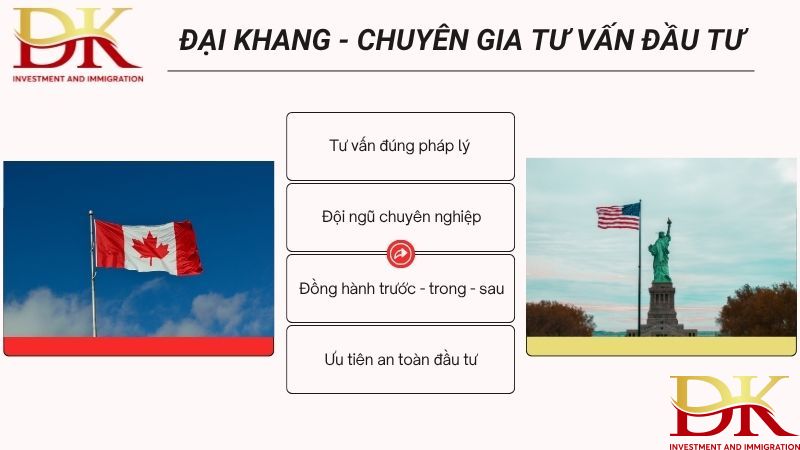 DK
INVESTMENT AND IMMIGRATION

ĐẠI KHANG - CHUYÊN GIA TƯ VẤN ĐẦU TƯ

Tư vấn đúng pháp lý

Đội ngũ chuyên nghiệp

Đồng hành trước - trong - sau

Ưu tiên an toàn đầu tư

DK
INVESTMENT AND IMMIGRATION